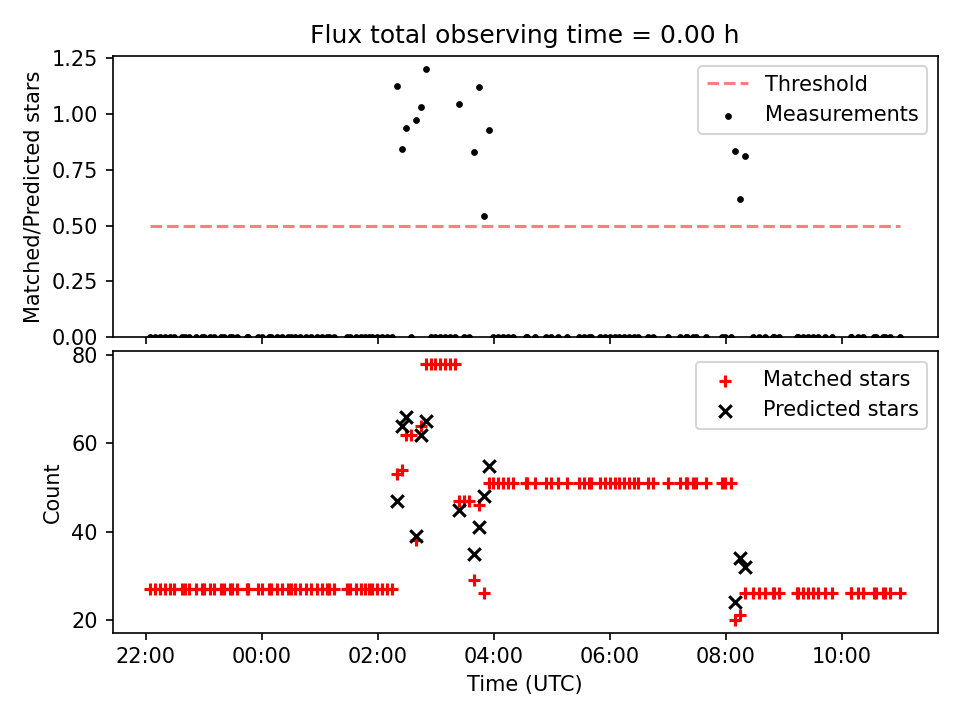 Flux total observing time = 0.00 h

Matched/Predicted stars

1.25
1.00
0.75
0.50
0.25
0.00

Threshold
Measurements

Count

80
60
40
20

Matched stars
Predicted stars

22:00
00:00
02:00
04:00
06:00
08:00
10:00

Time (UTC)